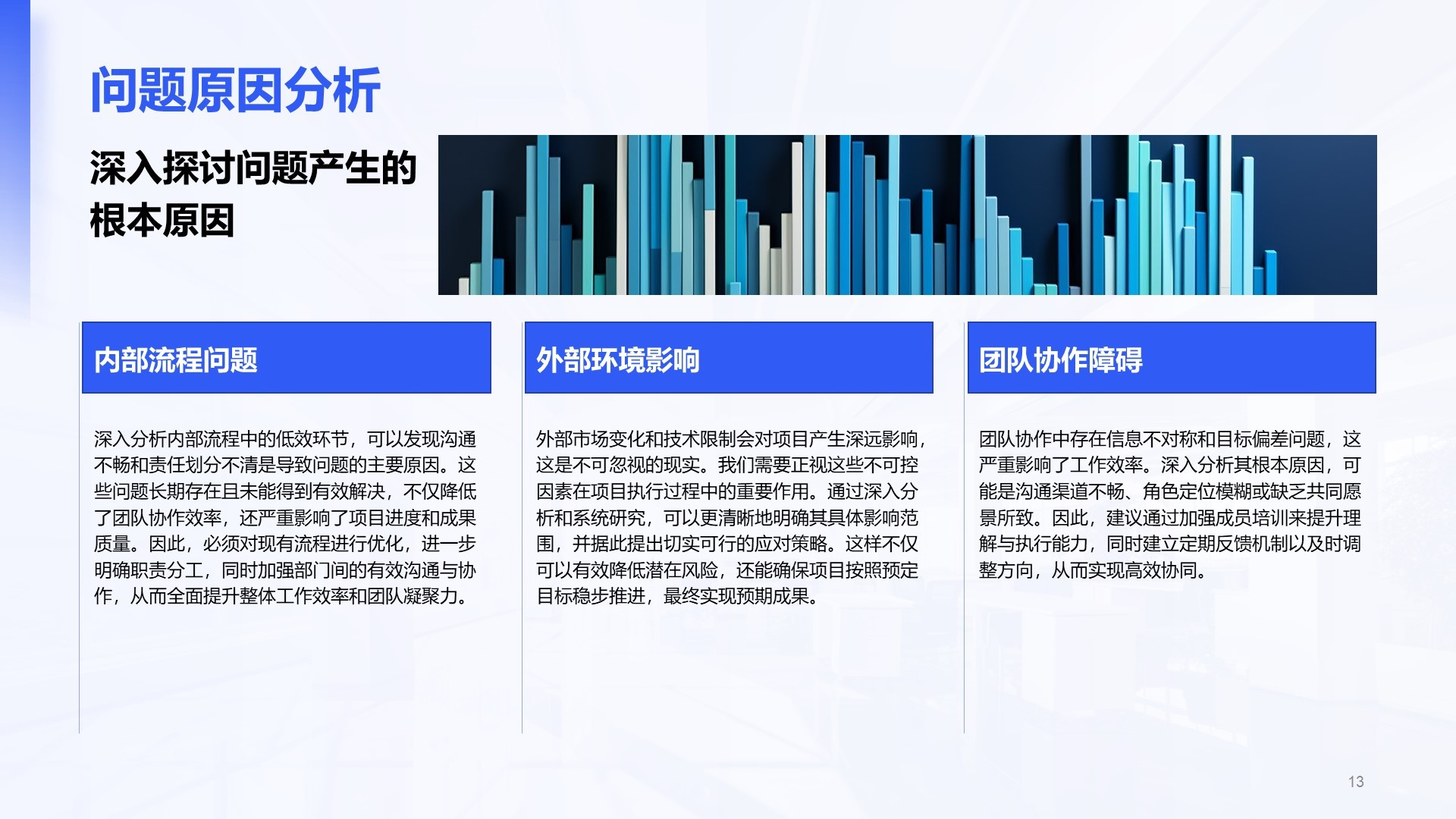 问题原因分析

深入探讨问题产生的根本原因

内部流程问题

深入分析内部流程中的低效环节，可以发现沟通不畅和责任划分不清是导致问题的主要原因。这些问题长期存在且未能得到有效解决，不仅降低了团队协作效率，还严重影响了项目进度和成果质量。因此，必须对现有流程进行优化，进一步明确职责分工，同时加强部门间的有效沟通与协作，从而全面提升整体工作效率和团队凝聚力。

外部环境影响

外部市场变化和技术限制会对项目产生深远影响，这是不可忽视的现实。我们需要正视这些不可控因素在项目执行过程中的重要作用。通过深入分析和系统研究，可以更清晰地明确其具体影响范围，并据此提出切实可行的应对策略。这样不仅可以有效降低潜在风险，还能确保项目按照预定目标稳步推进，最终实现预期成果。

团队协作障碍

团队协作中存在信息不对称和目标偏差问题，这严重影响了工作效率。深入分析其根本原因，可能是沟通渠道不畅、角色定位模糊或缺乏共同愿景所致。因此，建议通过加强成员培训来提升理解与执行能力，同时建立定期反馈机制以及时调整方向，从而实现高效协同。

13